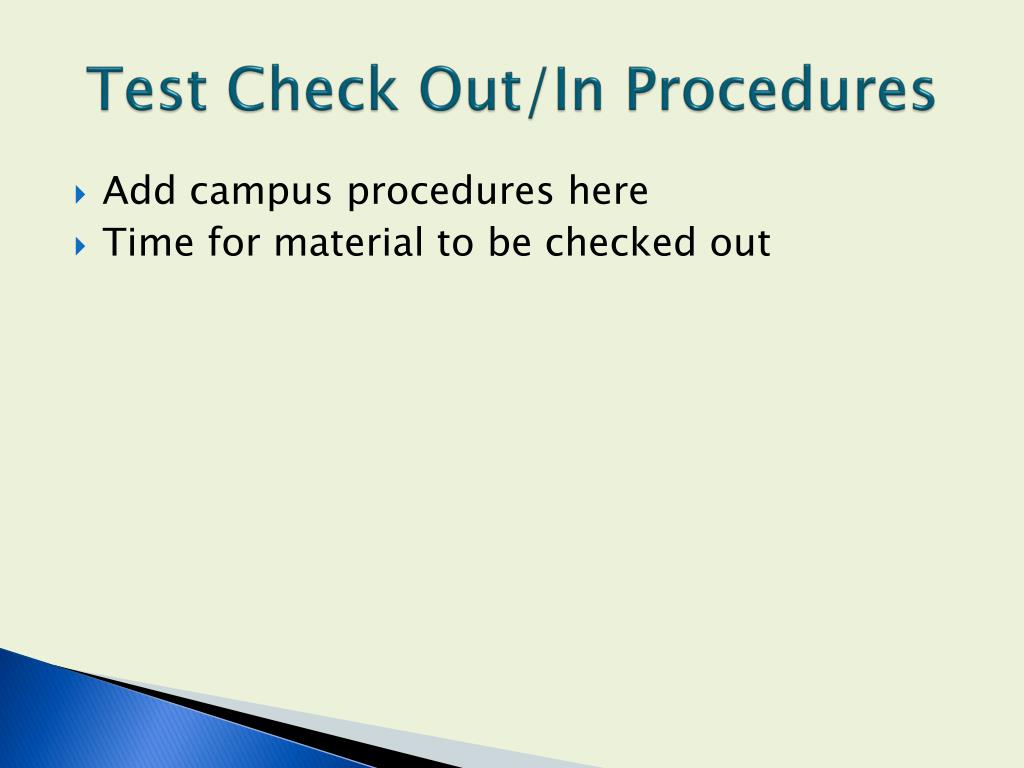 Test Check Out/In Procedures

Add campus procedures here
Time for material to be checked out